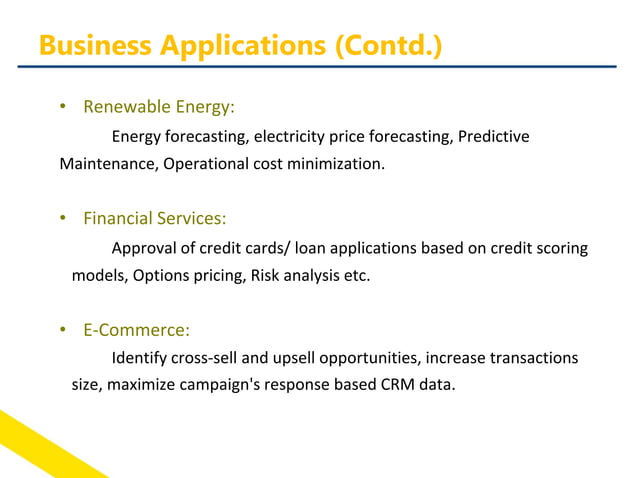 Business Applications (Contd.)

• Renewable Energy:

Energy forecasting, electricity price forecasting, Predictive Maintenance, Operational cost minimization.

• Financial Services:

Approval of credit cards/ loan applications based on credit scoring models, Options pricing, Risk analysis etc.

• E-Commerce:

Identify cross-sell and upsell opportunities, increase transactions size, maximize campaign's response based CRM data.